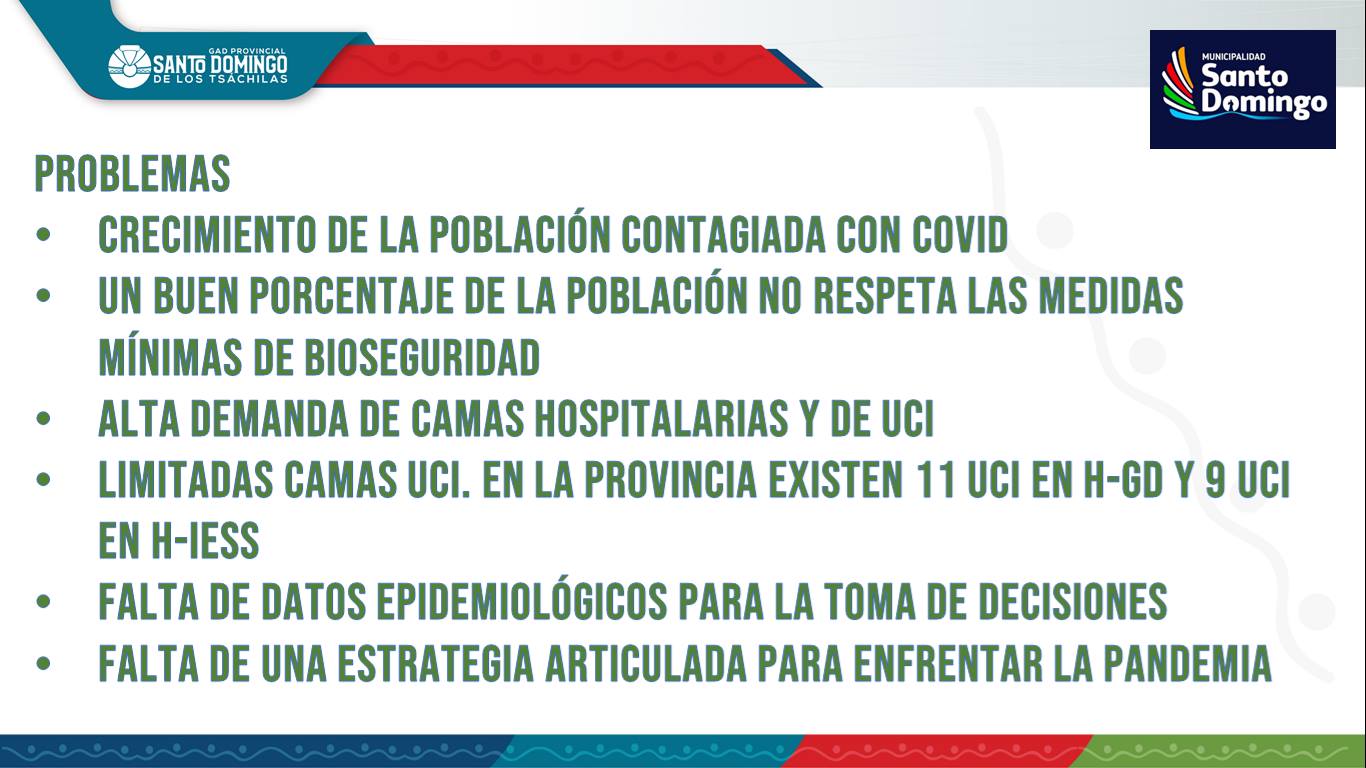 GAD PROVINCIAL
SANTO DOMINGO
DE LOS TSÁCHILAS

MUNICIPALIDAD
Santo Domingo

PROBLEMAS
• CRECIMIENTO DE LA POBLACIÓN CONTAGIADA CON COVID
• UN BUEN PORCENTAJE DE LA POBLACIÓN NO RESPETA LAS MEDIDAS MÍNIMAS DE BIOSEGURIDAD
• ALTA DEMANDA DE CAMAS HOSPITALARIAS Y DE UCI
• LIMITADAS CAMAS UCI. EN LA PROVINCIA EXISTEN 11 UCI EN H-GD Y 9 UCI EN H-IESS
• FALTA DE DATOS EPIDEMIOLÓGICOS PARA LA TOMA DE DECISIONES
• FALTA DE UNA ESTRATEGIA ARTICULADA PARA ENFRENTAR LA PANDEMIA